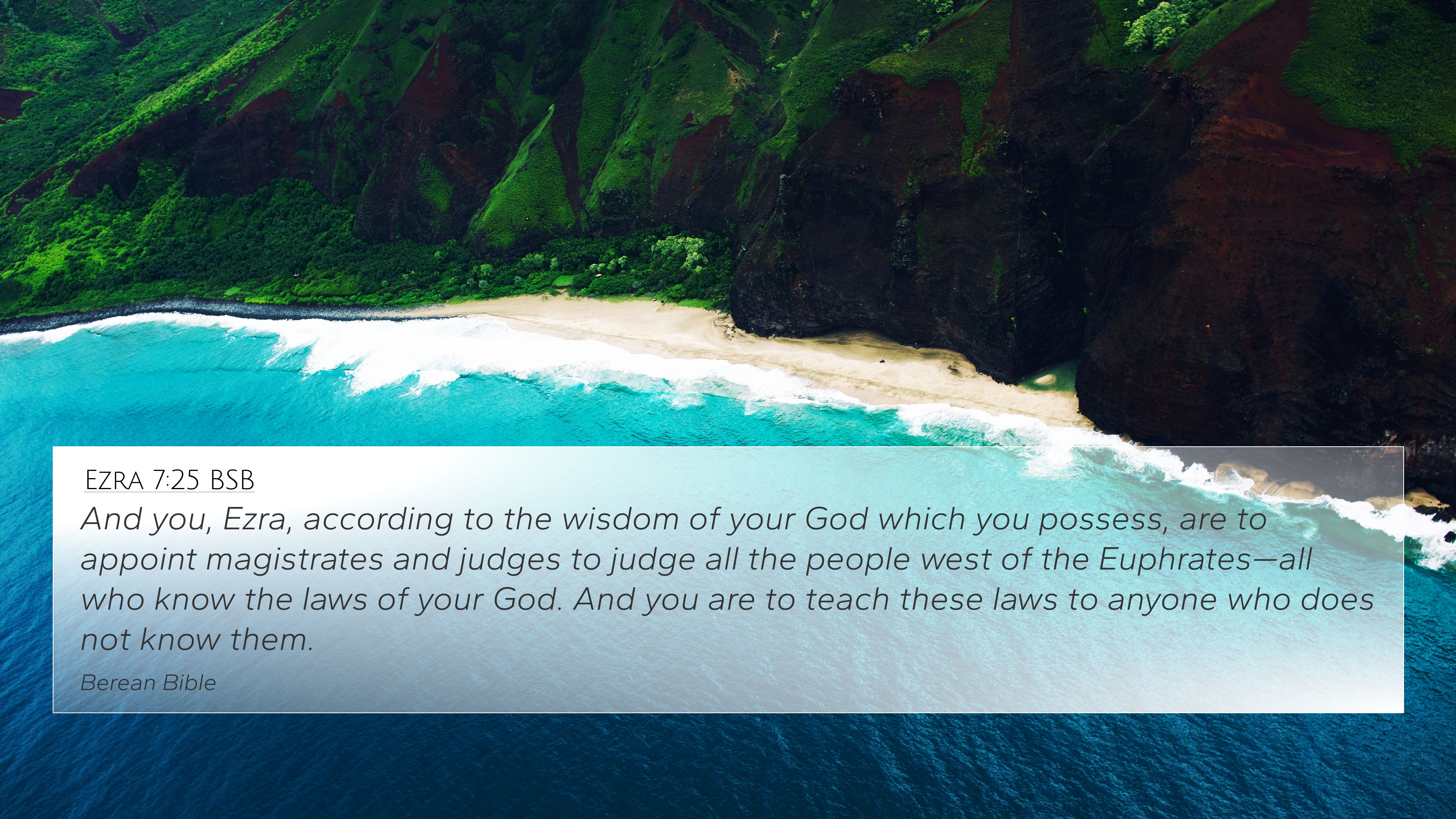 Ezra 7:25 BSB

And you, Ezra, according to the wisdom of your God which you possess, are to appoint magistrates and judges to judge all the people west of the Euphrates—all who know the laws of your God. And you are to teach these laws to anyone who does not know them.

Berean Bible